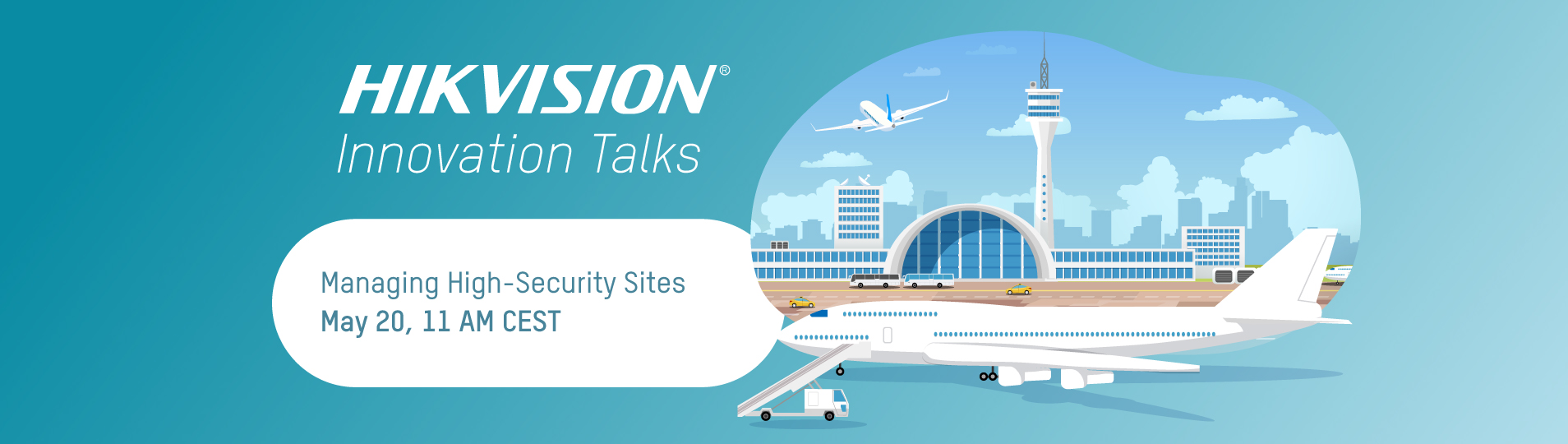 HIKVISION®
Innovation Talks

Managing High-Security Sites
May 20, 11 AM CEST